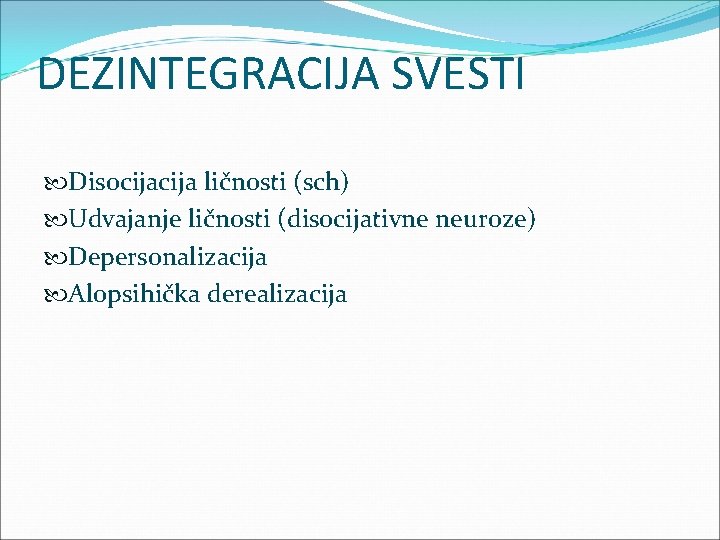 DEZINTEGRACIJA SVESTI

Disocijacija ličnosti (sch)
Udvajanje ličnosti (disocijativne neuroze)
Depersonalizacija
Alopsihička derealizacija